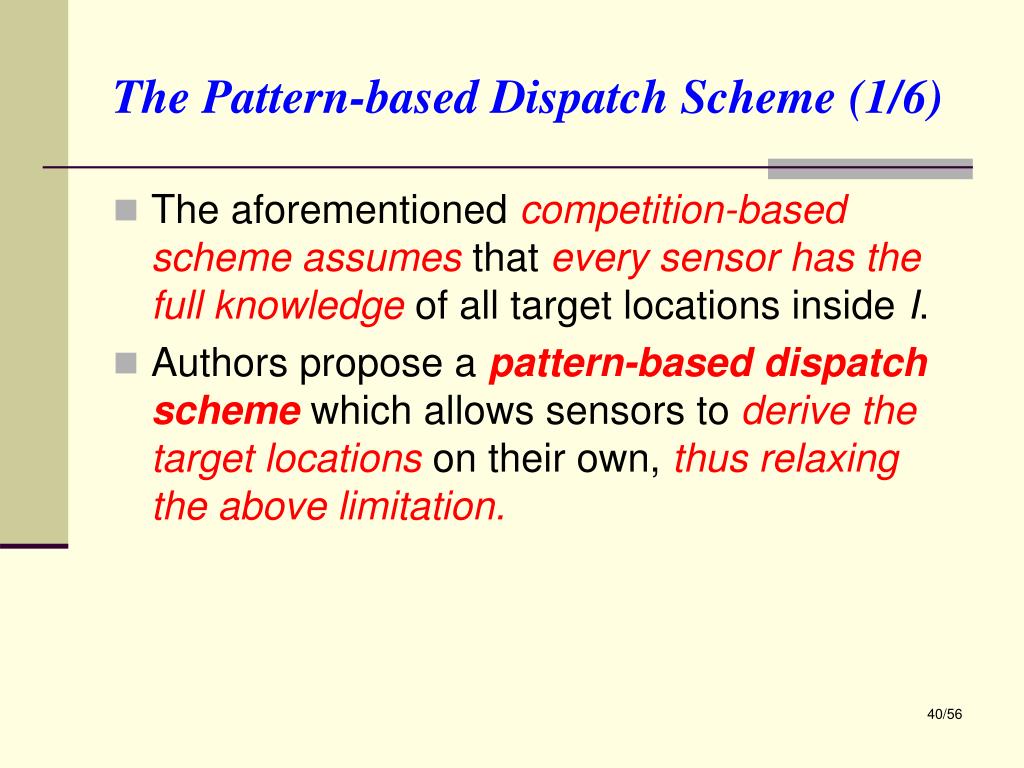 The Pattern-based Dispatch Scheme (1/6)

The aforementioned competition-based scheme assumes that every sensor has the full knowledge of all target locations inside I.

Authors propose a pattern-based dispatch scheme which allows sensors to derive the target locations on their own, thus relaxing the above limitation.

40/56